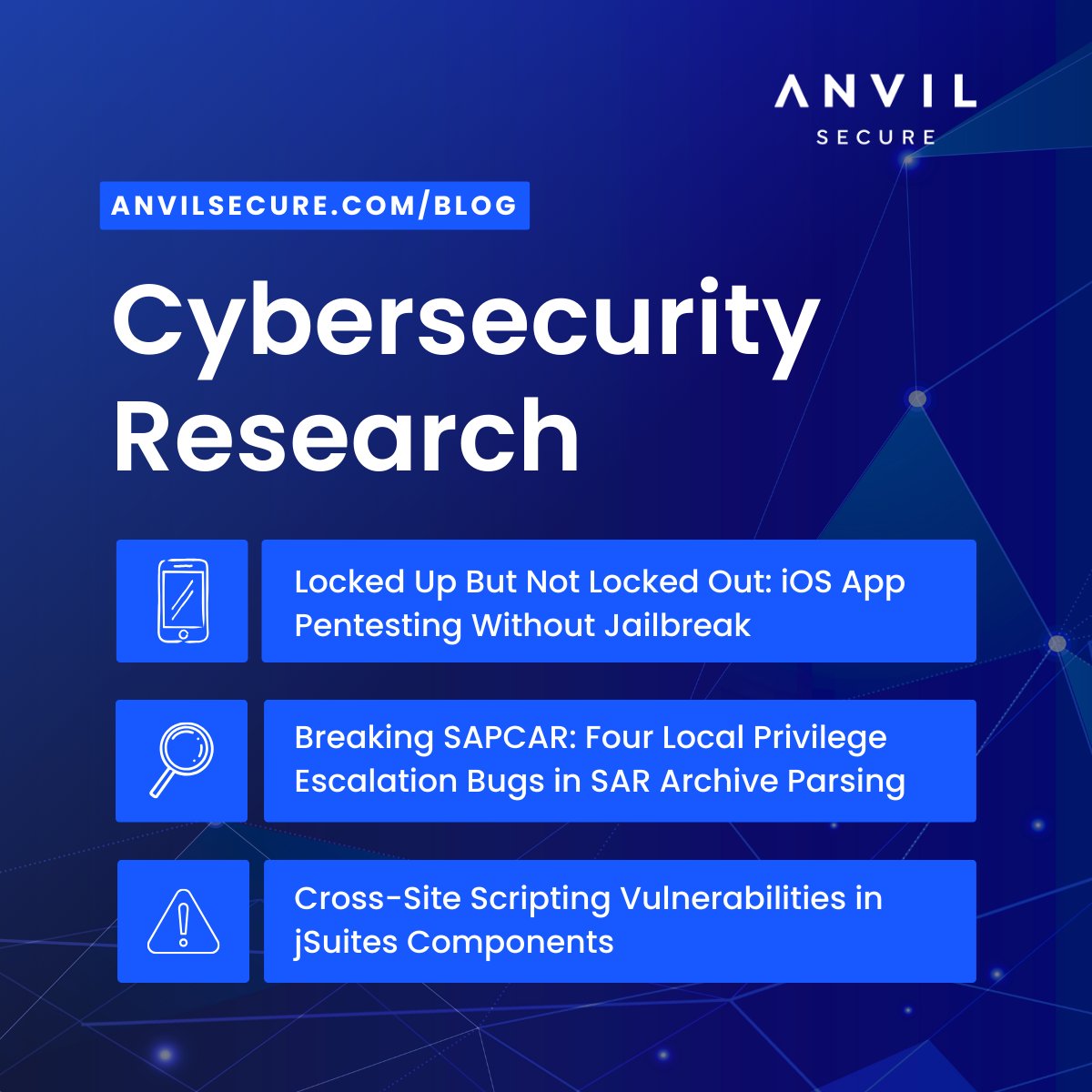 ANVIL
SECURE

ANVILSECURE.COM/BLOG

Cybersecurity Research

Locked Up But Not Locked Out: iOS App Pentesting Without Jailbreak

Breaking SAPCAR: Four Local Privilege Escalation Bugs in SAR Archive Parsing

Cross-Site Scripting Vulnerabilities in jSuites Components